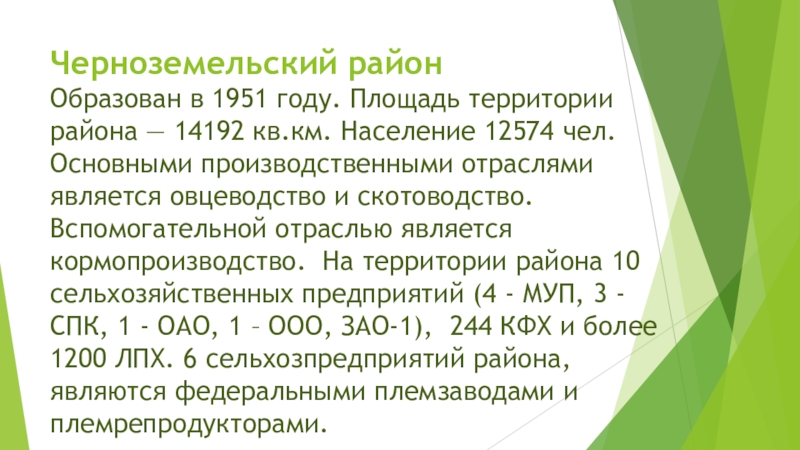 Черноземельский район
Образован в 1951 году. Площадь территории района — 14192 кв.км. Население 12574 чел. Основными производственными отраслями является овцеводство и скотоводство. Вспомогательной отраслью является кормопроизводство.  На территории района 10 сельхозяйственных предприятий (4 - МУП, 3 - СПК, 1 - ОАО, 1 – ООО, ЗАО-1),  244 КФХ и более 1200 ЛПХ. 6 сельхозпредприятий района, являются федеральными племзаводами и племрепродукторами.